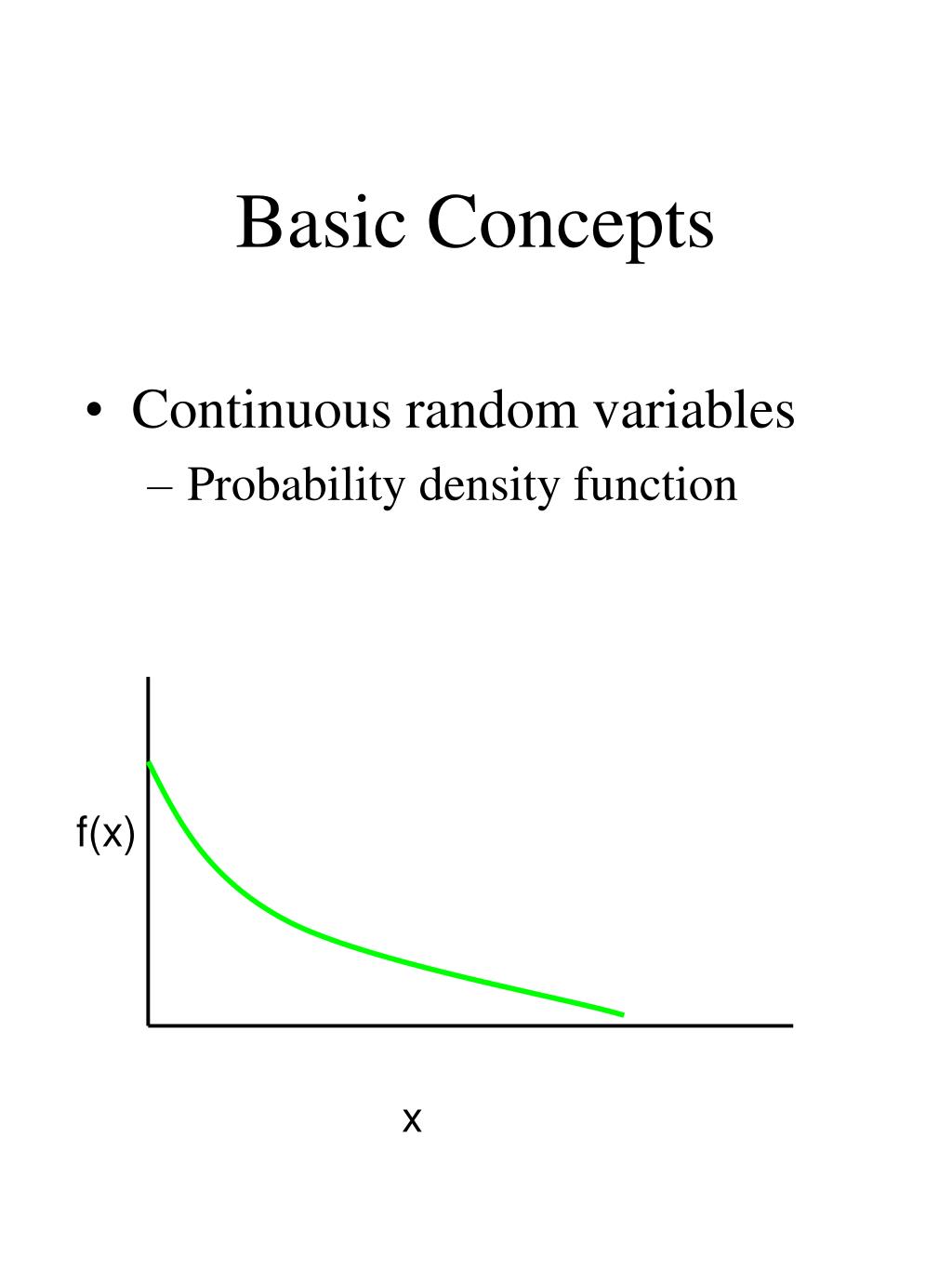 Basic Concepts

• Continuous random variables
– Probability density function

f(x)

x